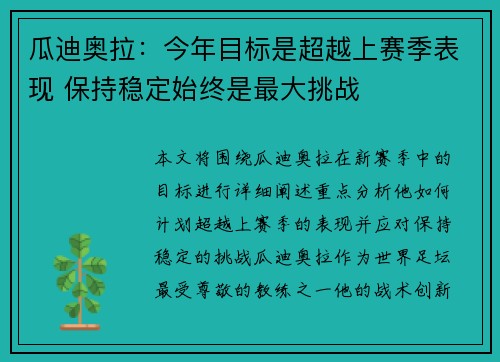 瓜迪奥拉：今年目标是超越上赛季表现 保持稳定始终是最大挑战

本文将围绕瓜迪奥拉在新赛季中的目标进行详细阐述重点分析他如何计划超越上赛季的表现并应对保持稳定的挑战瓜迪奥拉作为世界足坛最受尊敬的教练之一他的战术创新